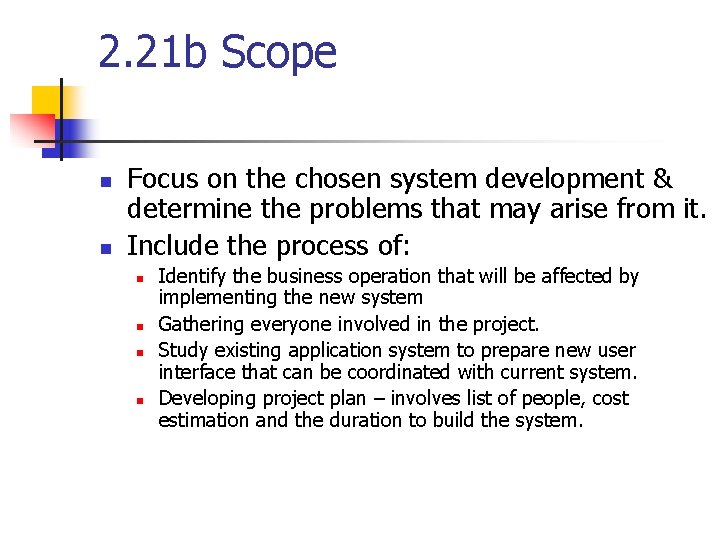 2.21b Scope

- Focus on the chosen system development & determine the problems that may arise from it.
- Include the process of:
  - Identify the business operation that will be affected by implementing the new system
  - Gathering everyone involved in the project.
  - Study existing application system to prepare new user interface that can be coordinated with current system.
  - Developing project plan – involves list of people, cost estimation and the duration to build the system.